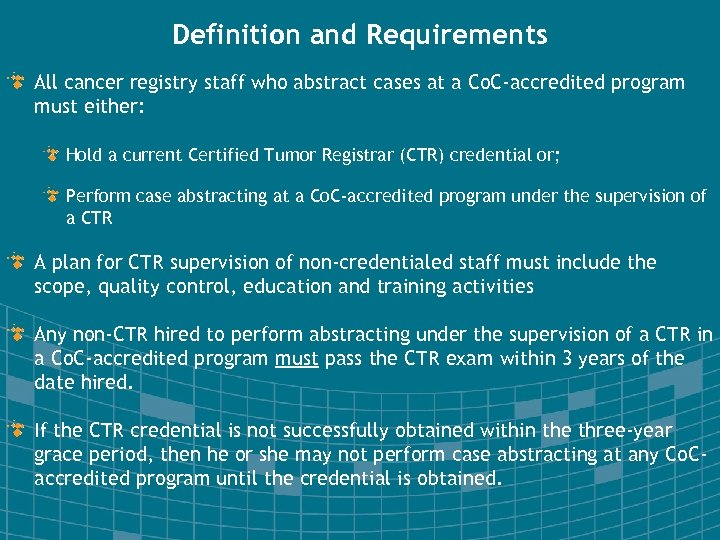 Definition and Requirements

All cancer registry staff who abstract cases at a CoC-accredited program must either:

Hold a current Certified Tumor Registrar (CTR) credential or;

Perform case abstracting at a CoC-accredited program under the supervision of a CTR

A plan for CTR supervision of non-credentialed staff must include the scope, quality control, education and training activities

Any non-CTR hired to perform abstracting under the supervision of a CTR in a CoC-accredited program must pass the CTR exam within 3 years of the date hired.

If the CTR credential is not successfully obtained within the three-year grace period, then he or she may not perform case abstracting at any CoC-accredited program until the credential is obtained.